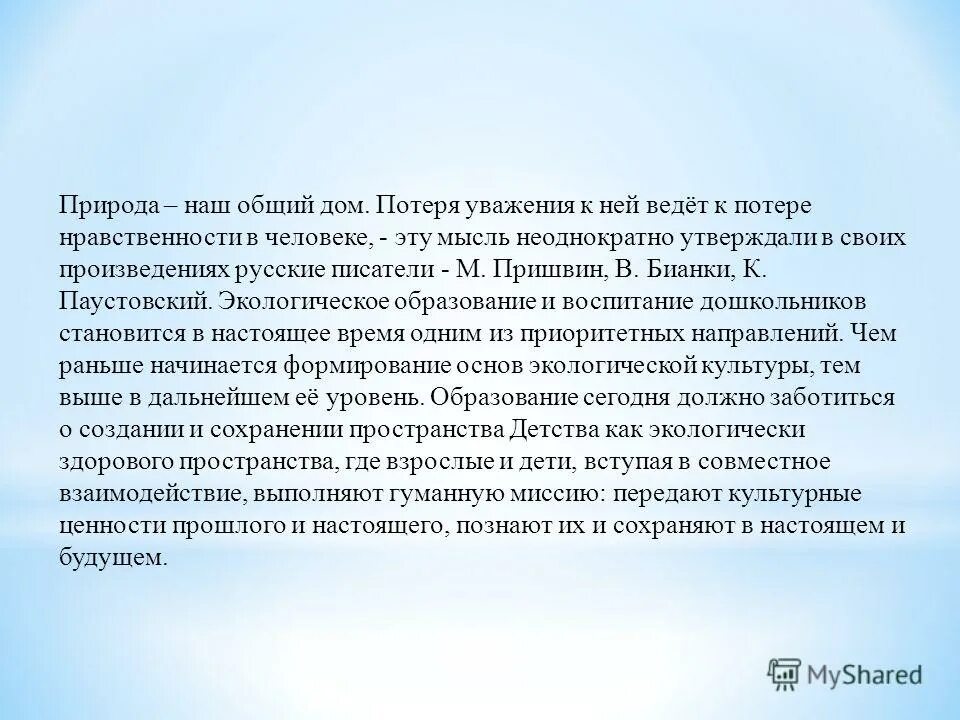 Природа – наш общий дом. Потеря уважения к ней ведёт к потере нравственности в человеке, - эту мысль неоднократно утверждали в своих произведениях русские писатели - М. Пришвин, В. Бианки, К. Паустовский. Экологическое образование и воспитание дошкольников становится в настоящее время одним из приоритетных направлений. Чем раньше начинается формирование основ экологической культуры, тем выше в дальнейшем её уровень. Образование сегодня должно заботиться о создании и сохранении пространства Детства как экологически здорового пространства, где взрослые и дети, вступая в совместное взаимодействие, выполняют гуманную миссию: передают культурные ценности прошлого и настоящего, познают их и сохраняют в настоящем и будущем.

MyShared